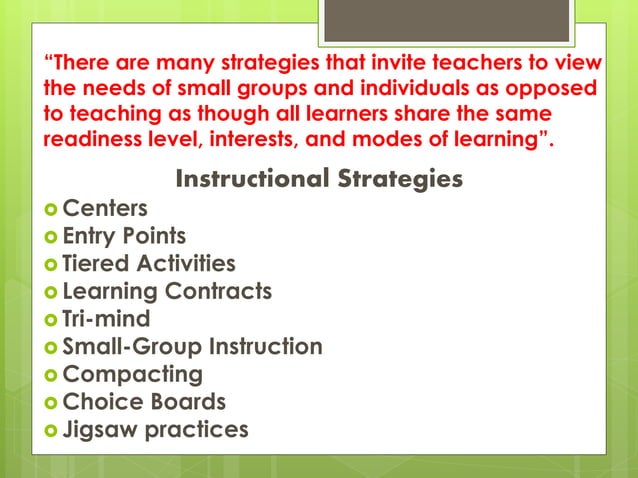 “There are many strategies that invite teachers to view the needs of small groups and individuals as opposed to teaching as though all learners share the same readiness level, interests, and modes of learning”.

Instructional Strategies

- Centers
- Entry Points
- Tiered Activities
- Learning Contracts
- Tri-mind
- Small-Group Instruction
- Compacting
- Choice Boards
- Jigsaw practices